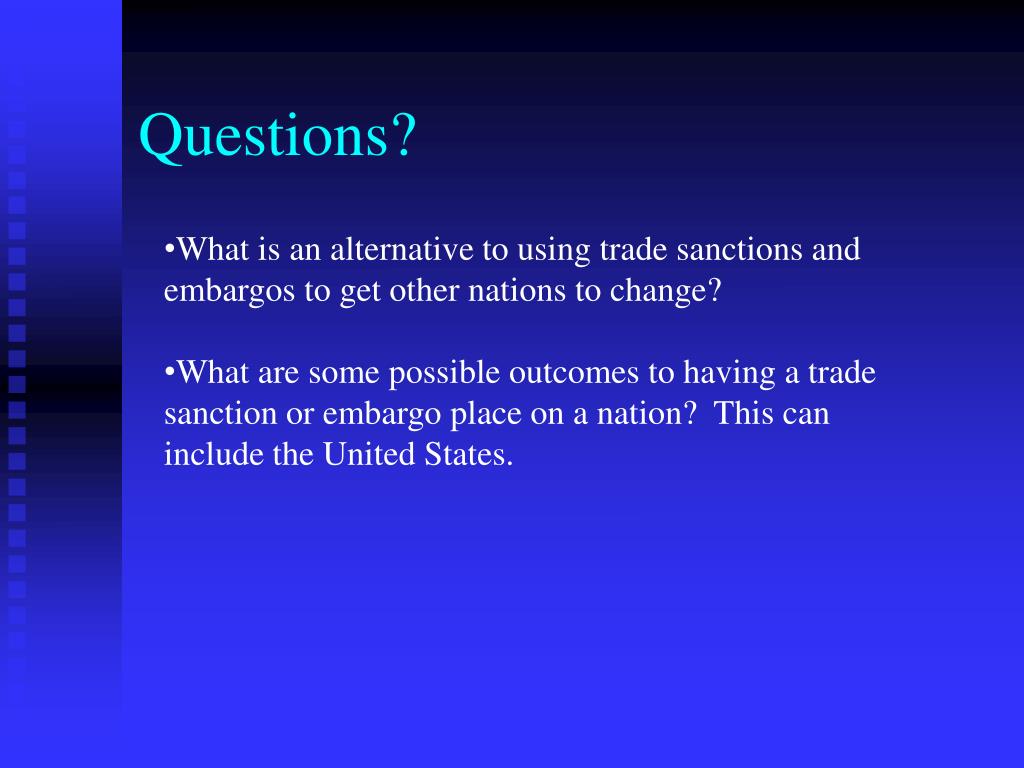 Questions?

•What is an alternative to using trade sanctions and embargos to get other nations to change?

•What are some possible outcomes to having a trade sanction or embargo place on a nation?  This can include the United States.